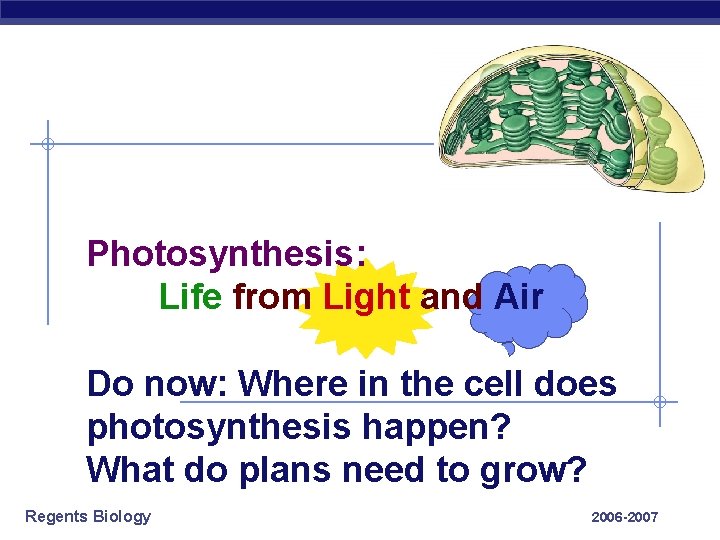 Photosynthesis:
Life from Light and Air

Do now: Where in the cell does photosynthesis happen?
What do plans need to grow?

Regents Biology

2006-2007